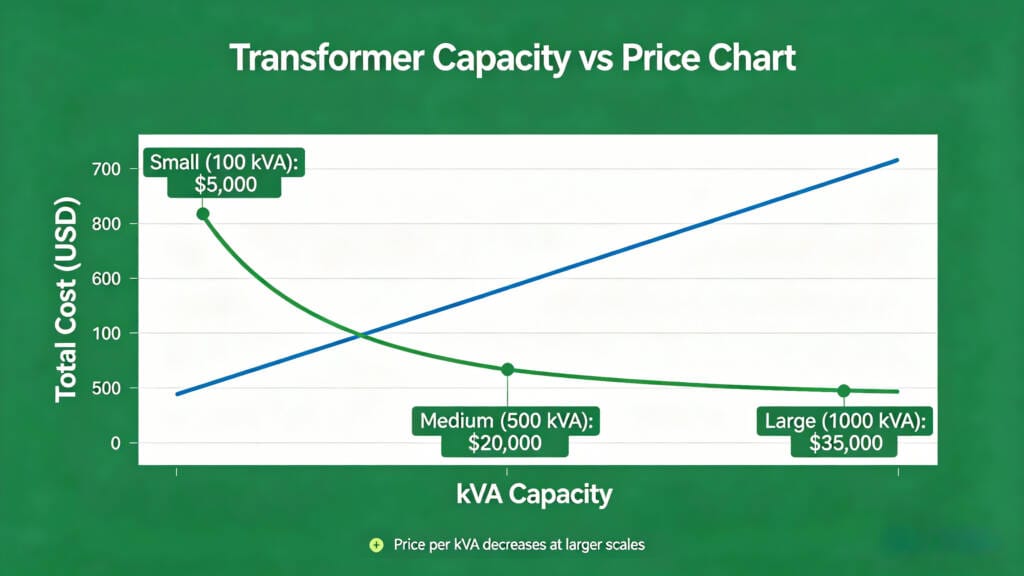 Transformer Capacity vs Price Chart

Total Cost (USD)

700
800
600
100
500
0

Small (100 kVA): $5,000

Medium (500 kVA): $20,000

Large (1000 kVA): $35,000

kVA Capacity

Price per kVA decreases at larger scales